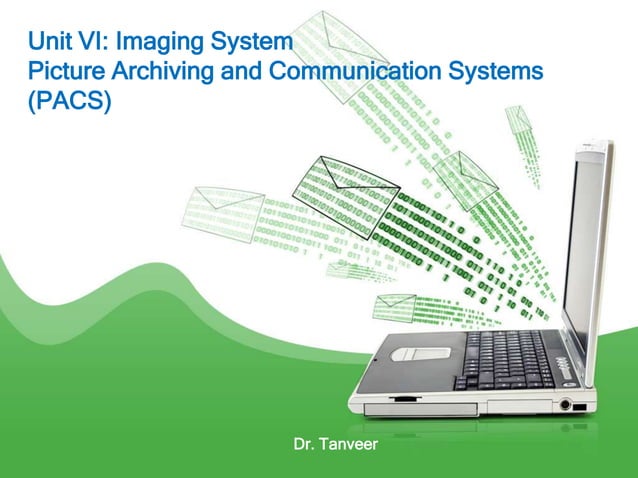 Unit VI: Imaging System
Picture Archiving and Communication Systems (PACS)

Dr. Tanveer